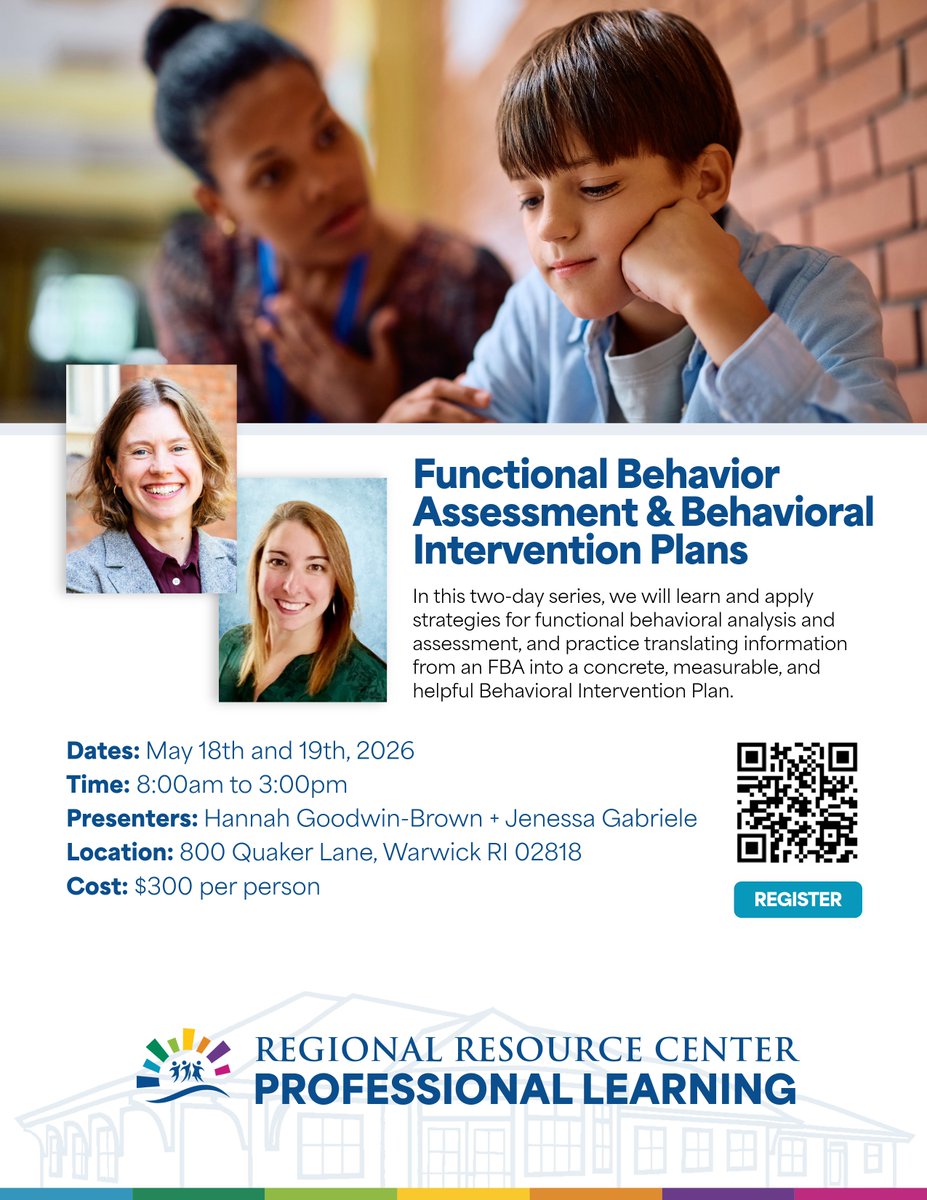 Functional Behavior Assessment & Behavioral Intervention Plans

In this two-day series, we will learn and apply strategies for functional behavioral analysis and assessment, and practice translating information from an FBA into a concrete, measurable, and helpful Behavioral Intervention Plan.

Dates: May 18th and 19th, 2026
Time: 8:00am to 3:00pm
Presenters: Hannah Goodwin-Brown + Jenessa Gabriele
Location: 800 Quaker Lane, Warwick RI 02818
Cost: $300 per person

REGISTER

REGIONAL RESOURCE CENTER
PROFESSIONAL LEARNING